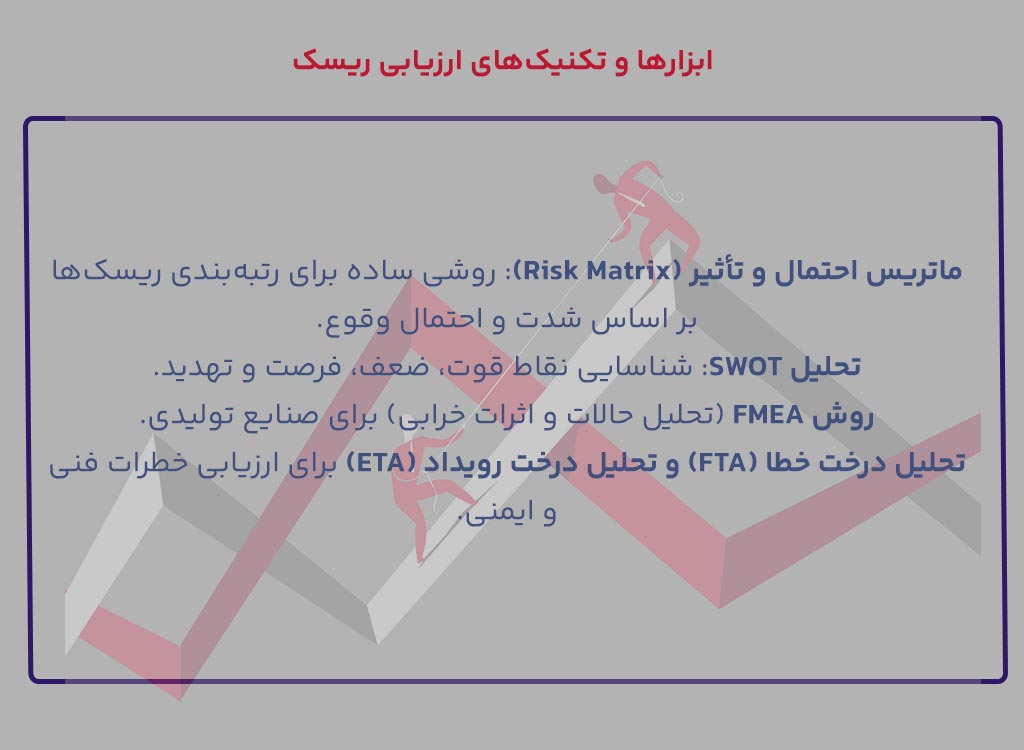 ابزارها و تکنیک‌های ارزیابی ریسک

ماتریس احتمال و تأثیر (Risk Matrix): روشی ساده برای رتبه‌بندی ریسک‌ها بر اساس شدت و احتمال وقوع.
تحلیل SWOT: شناسایی نقاط قوت، ضعف، فرصت و تهدید.
روش FMEA (تحلیل حالات و اثرات خرابی) برای صنایع تولیدی.
تحلیل درخت خطا (FTA) و تحلیل درخت رویداد (ETA) برای ارزیابی خطرات فنی و ایمنی.